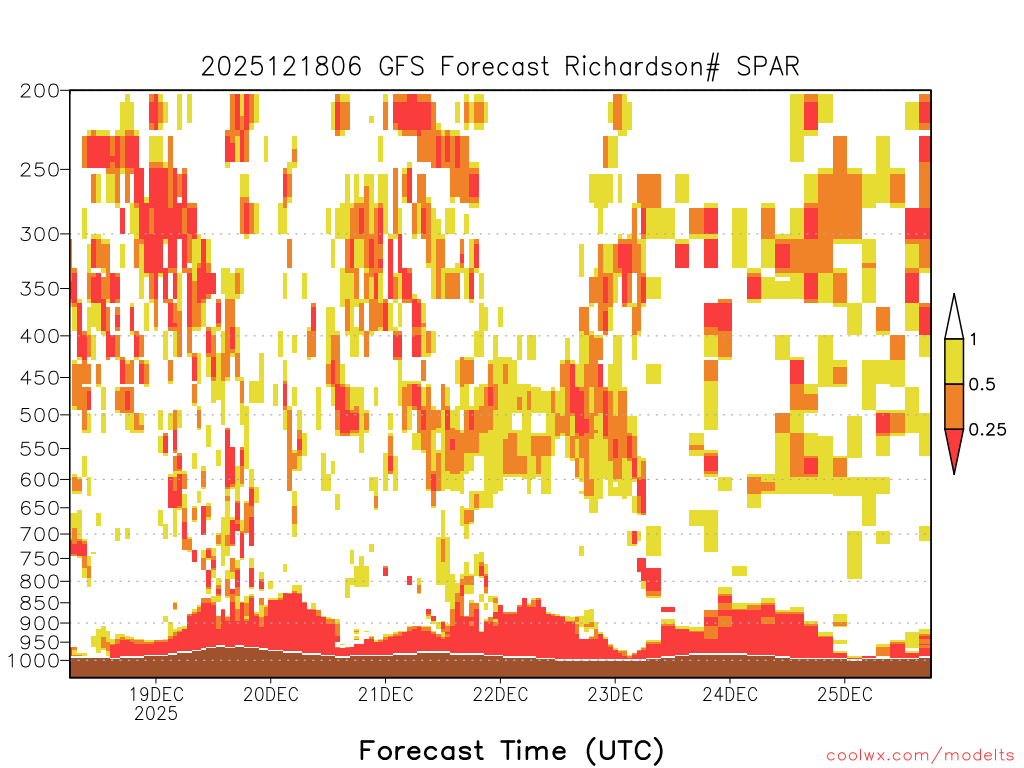 2025121806 GFS Forecast Richardson# SPAR

200
250
300
350
400
450
500
550
600
650
700
750
800
850
900
950
1000

1
0.5
0.25

19DEC
2025
20DEC
21DEC
22DEC
23DEC
24DEC
25DEC

Forecast Time (UTC)

coolwx.com/modelts